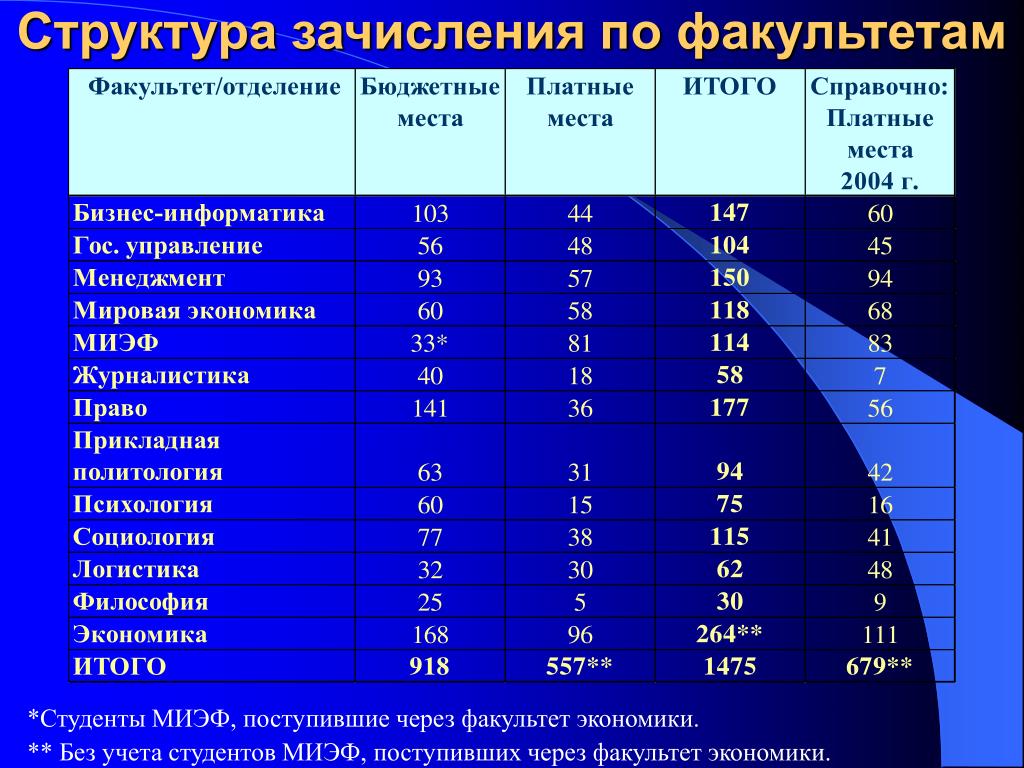 Структура зачисления по факультетам

| Факультет/отделение | Бюджетные места | Платные места | ИТОГО | Справочно: Платные места 2004 г. |
|---|---|---|---|---|
| Бизнес-информатика | 103 | 44 | 147 | 60 |
| Гос. управление | 56 | 48 | 104 | 45 |
| Менеджмент | 93 | 57 | 150 | 94 |
| Мировая экономика | 60 | 58 | 118 | 68 |
| МИЭФ | 33* | 81 | 114 | 83 |
| Журналистика | 40 | 18 | 58 | 7 |
| Право | 141 | 36 | 177 | 56 |
| Прикладная политология | 63 | 31 | 94 | 42 |
| Психология | 60 | 15 | 75 | 16 |
| Социология | 77 | 38 | 115 | 41 |
| Логистика | 32 | 30 | 62 | 48 |
| Философия | 25 | 5 | 30 | 9 |
| Экономика | 168 | 96 | 264** | 111 |
| ИТОГО | 918 | 557** | 1475 | 679** |

*Студенты МИЭФ, поступившие через факультет экономики.
** Без учета студентов МИЭФ, поступивших через факультет экономики.